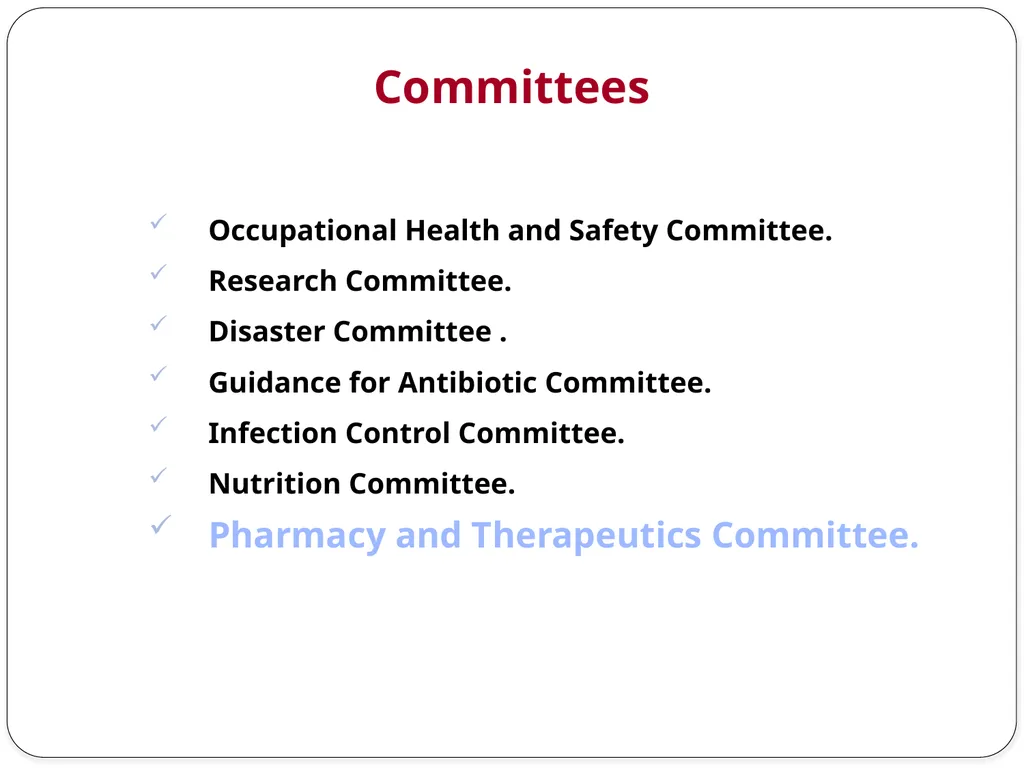 Committees

✓ Occupational Health and Safety Committee.
✓ Research Committee.
✓ Disaster Committee .
✓ Guidance for Antibiotic Committee.
✓ Infection Control Committee.
✓ Nutrition Committee.
✓ Pharmacy and Therapeutics Committee.